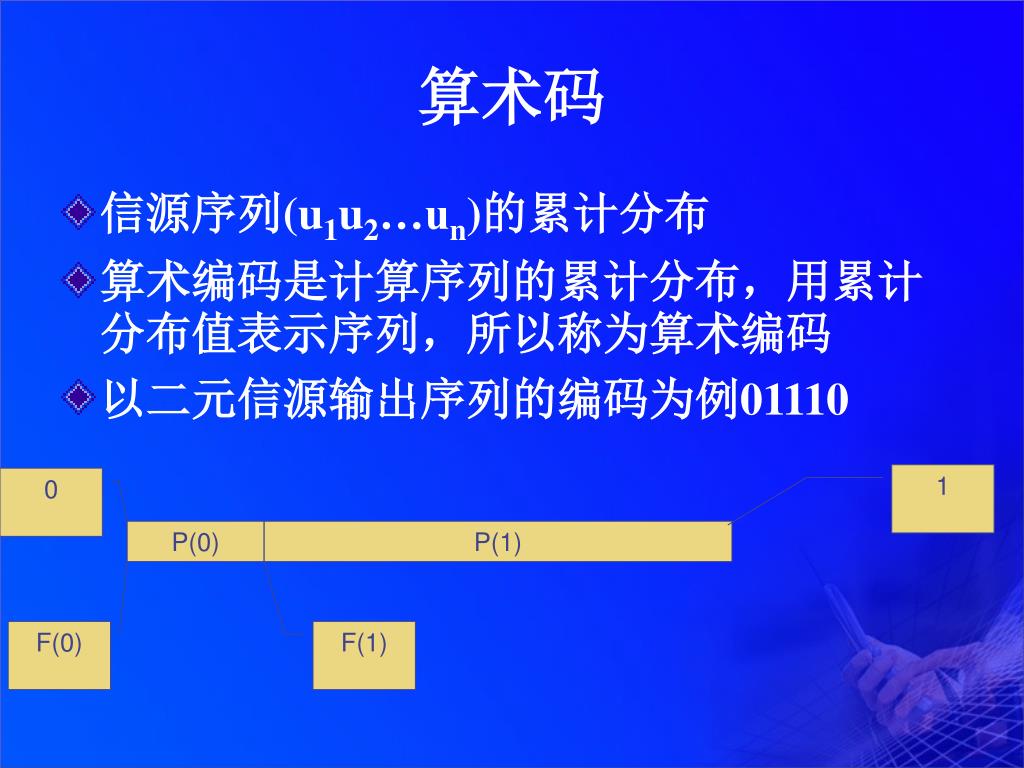 算术码

信源序列($u_1u_2…u_n$)的累计分布

算术编码是计算序列的累计分布，用累计分布值表示序列，所以称为算术编码

以二元信源输出序列的编码为例01110

0

1

P(0)

P(1)

F(0)

F(1)